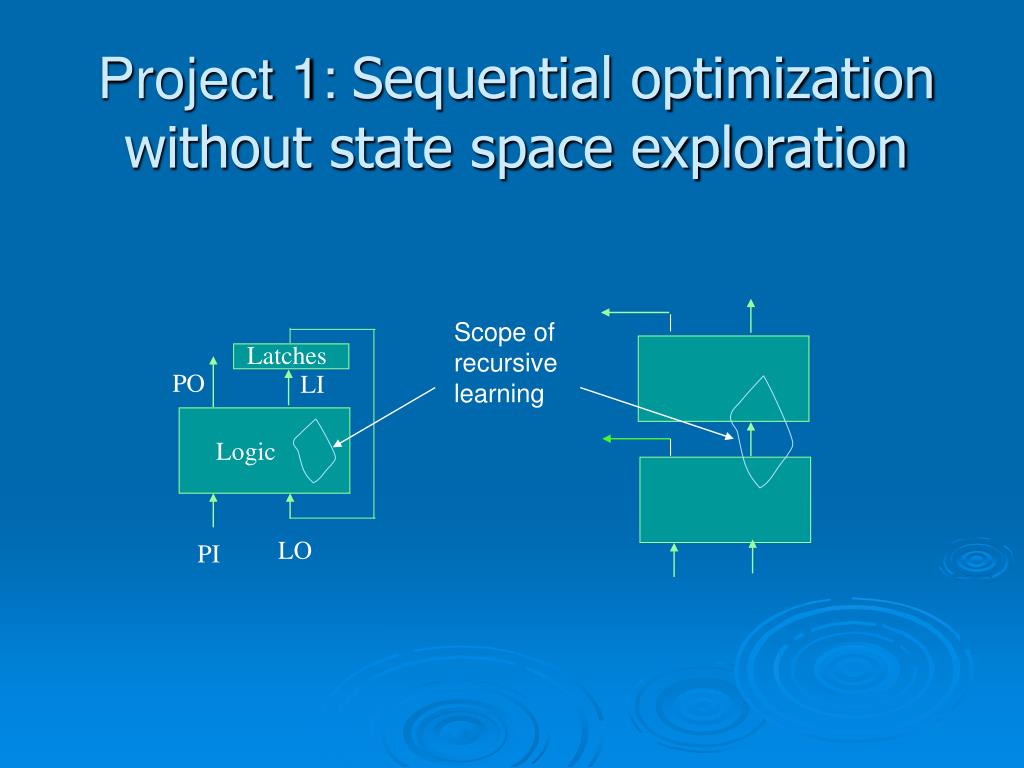 Project 1: Sequential optimization without state space exploration

Latches
PO
LI
Logic
PI
LO

Scope of recursive learning